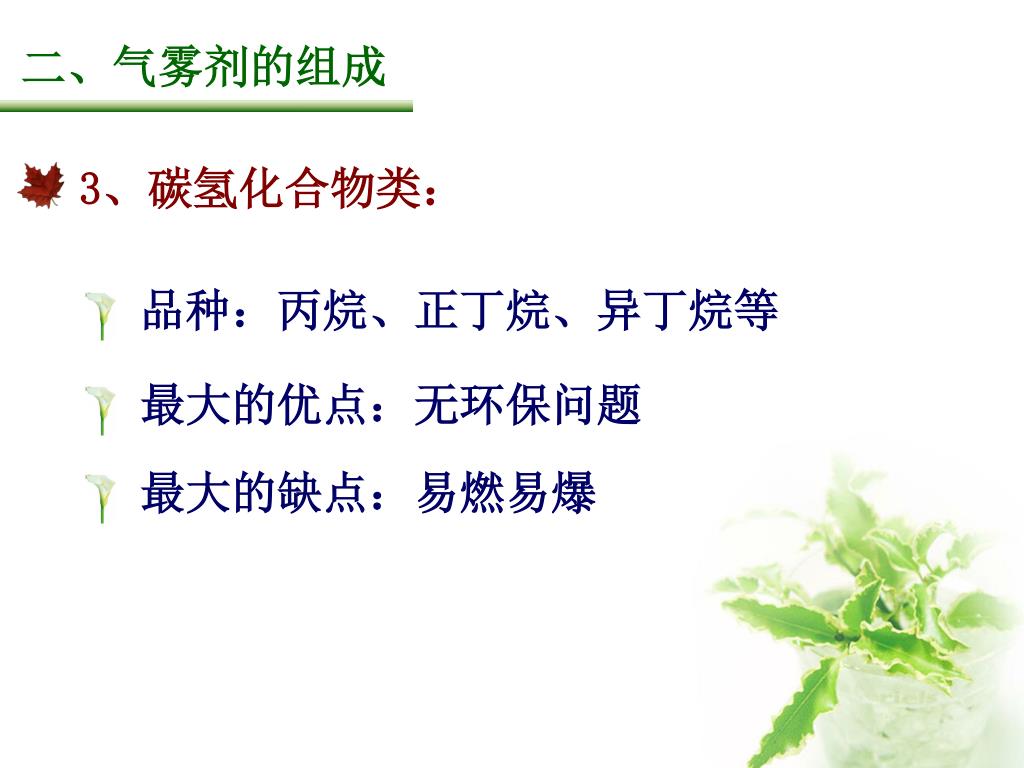 二、气雾剂的组成

3、碳氢化合物类：

品种：丙烷、正丁烷、异丁烷等

最大的优点：无环保问题

最大的缺点：易燃易爆